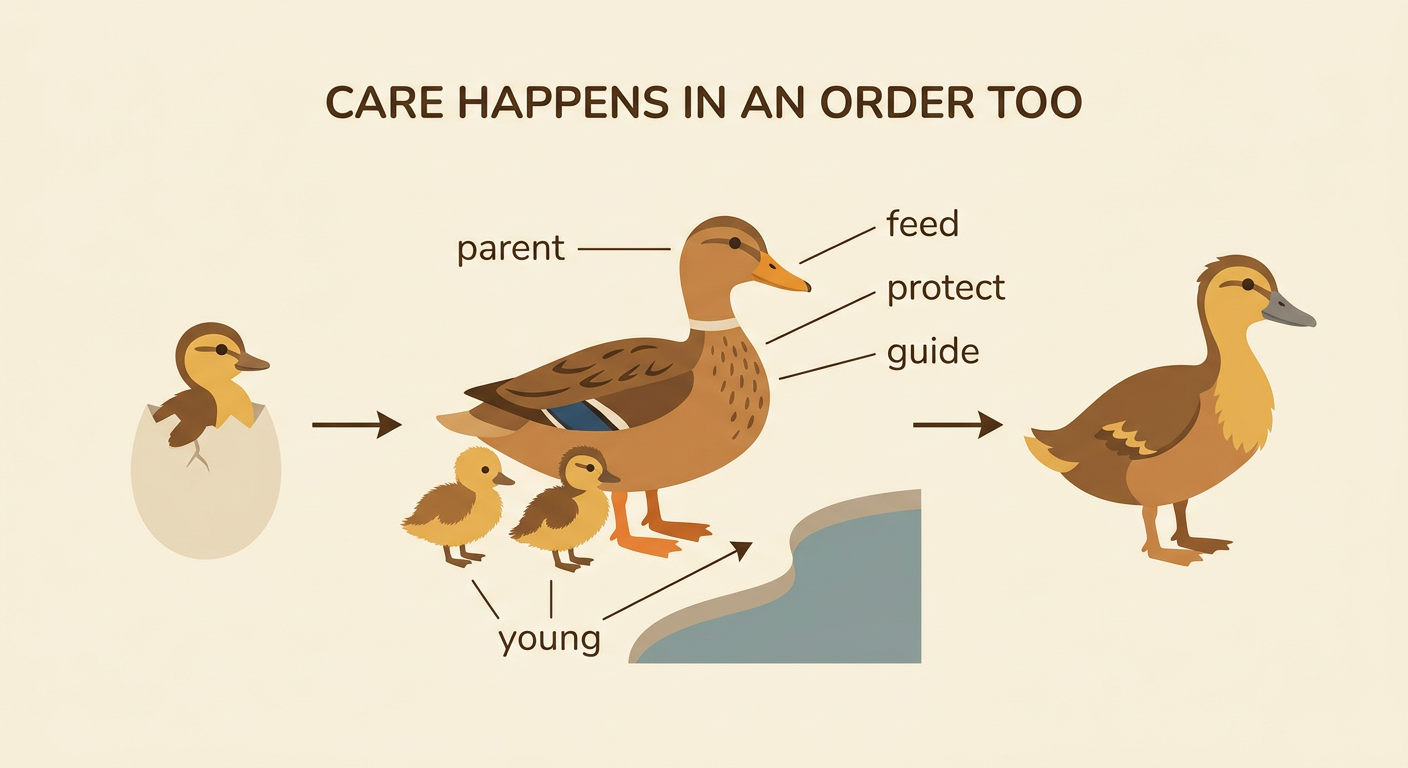 CARE HAPPENS IN AN ORDER TOO

parent

feed

protect

guide

young